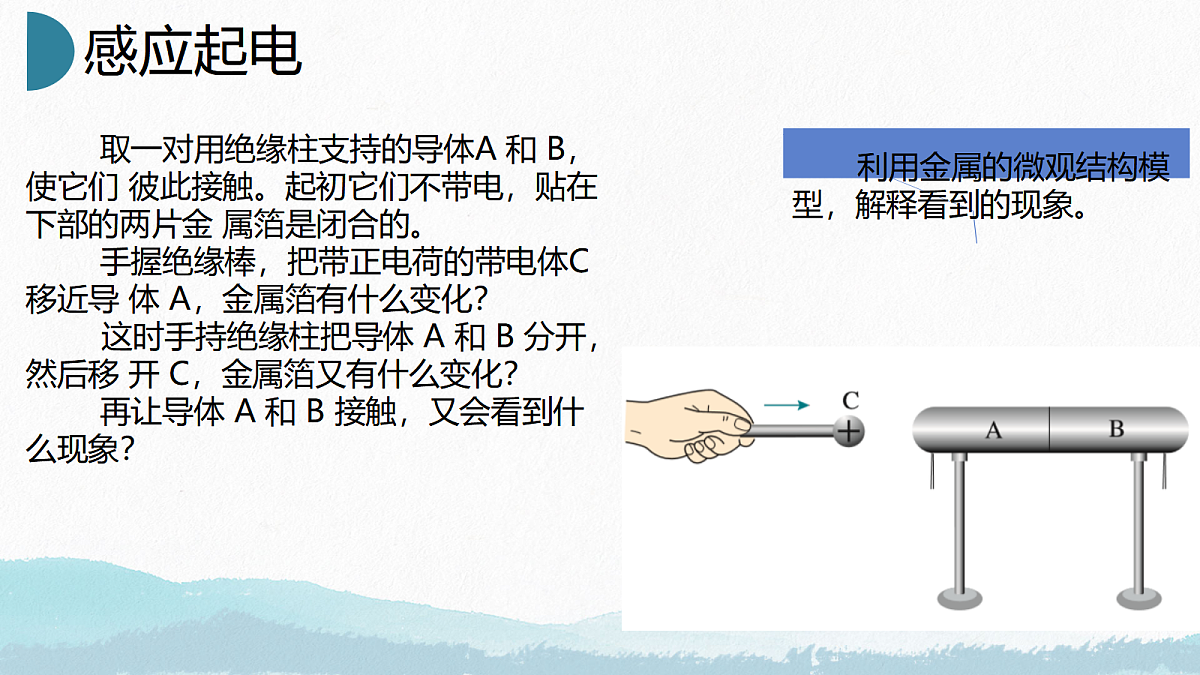 感应起电

取一对用绝缘柱支持的导体A 和 B，使它们 彼此接触。起初它们不带电，贴在下部的两片金 属箔是闭合的。

手握绝缘棒，把带正电荷的带电体C 移近导 体 A，金属箔有什么变化？

这时手持绝缘柱把导体 A 和 B 分开，然后移 开 C，金属箔又有什么变化？

再让导体 A 和 B 接触，又会看到什么现象？

利用金属的微观结构模型，解释看到的现象。

C

+

A

B